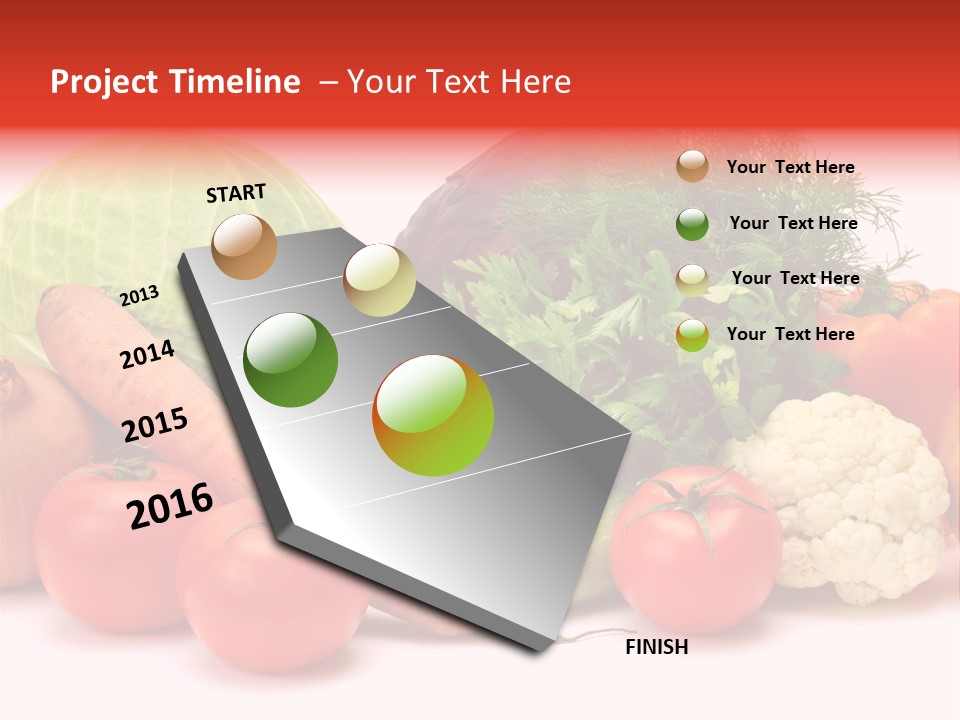 Project Timeline – Your Text Here

START

2013

2014

2015

2016

FINISH

Your Text Here

Your Text Here

Your Text Here

Your Text Here